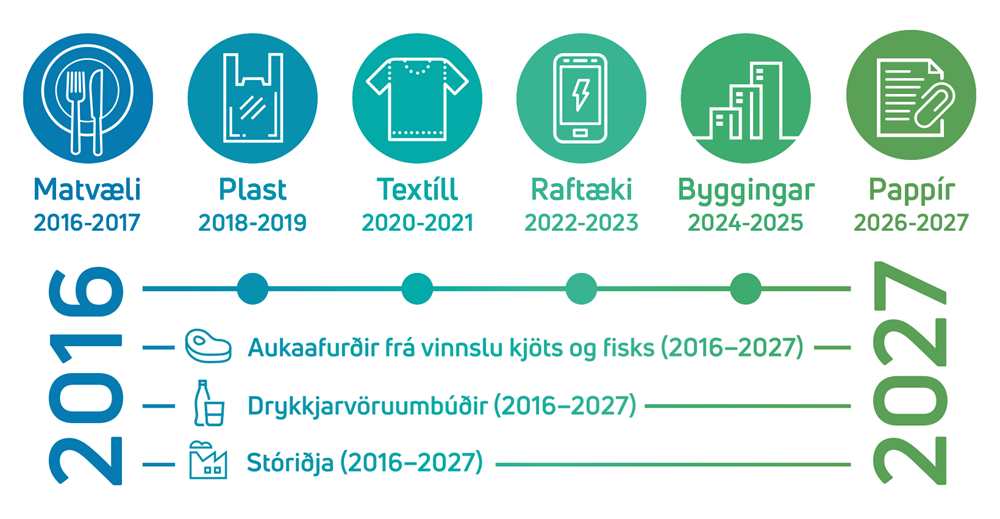 Matvæli
2016-2017

Plast
2018-2019

Textíll
2020-2021

Raftæki
2022-2023

Byggingar
2024-2025

Pappír
2026-2027

2016

Aukaafurðir frá vinnslu kjöts og fisks (2016–2027)

Drykkjarvöruumbúðir (2016–2027)

Stóriðja (2016–2027)

2027